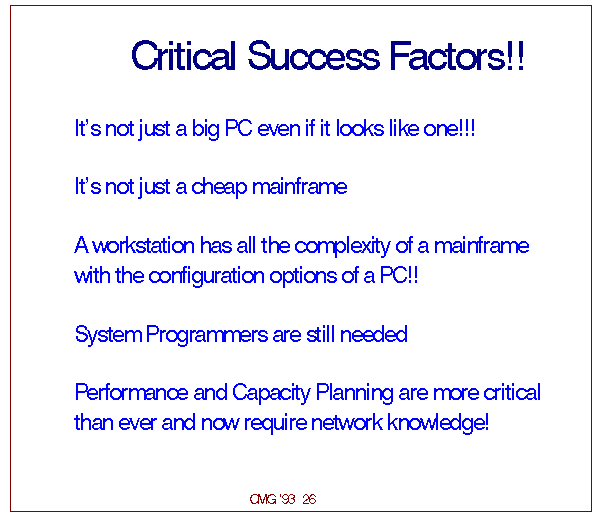 Critical Success Factors!!

It's not just a big PC even if it looks like one!!!

It's not just a cheap mainframe

A workstation has all the complexity of a mainframe with the configuration options of a PC!!

System Programmers are still needed

Performance and Capacity Planning are more critical than ever and now require network knowledge!

CMG '93 26